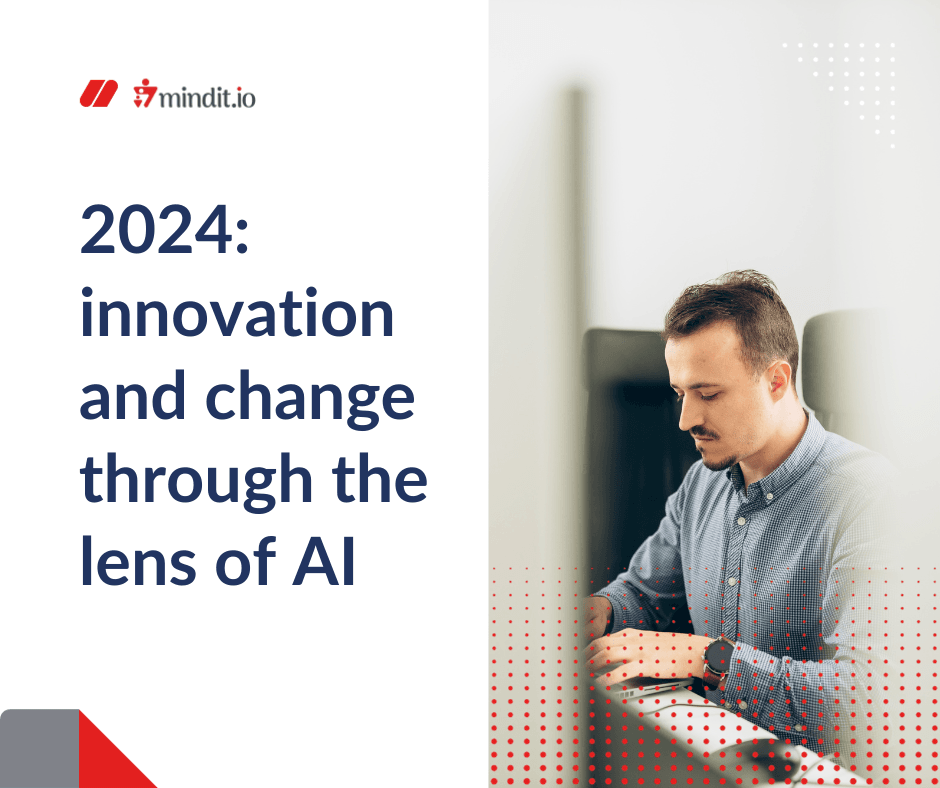 mindit.io

2024: innovation and change through the lens of AI